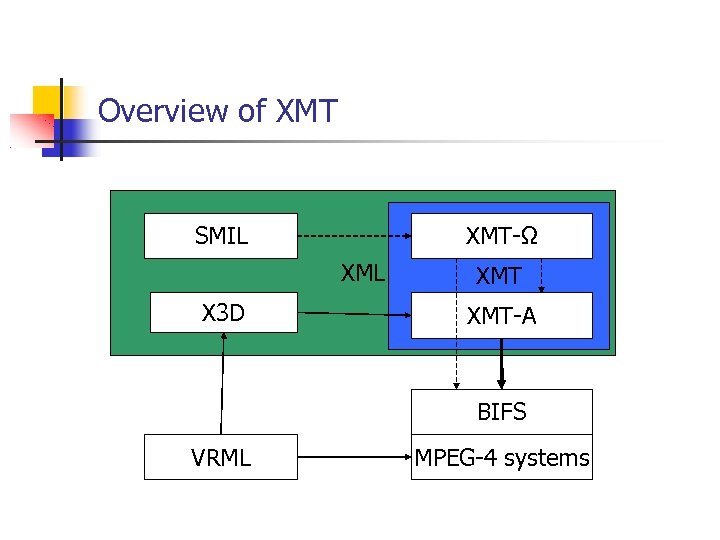 Overview of XMT

SMIL

XMT-Ω

XML

XMT

X3D

XMT-A

BIFS

VRML

MPEG-4 systems